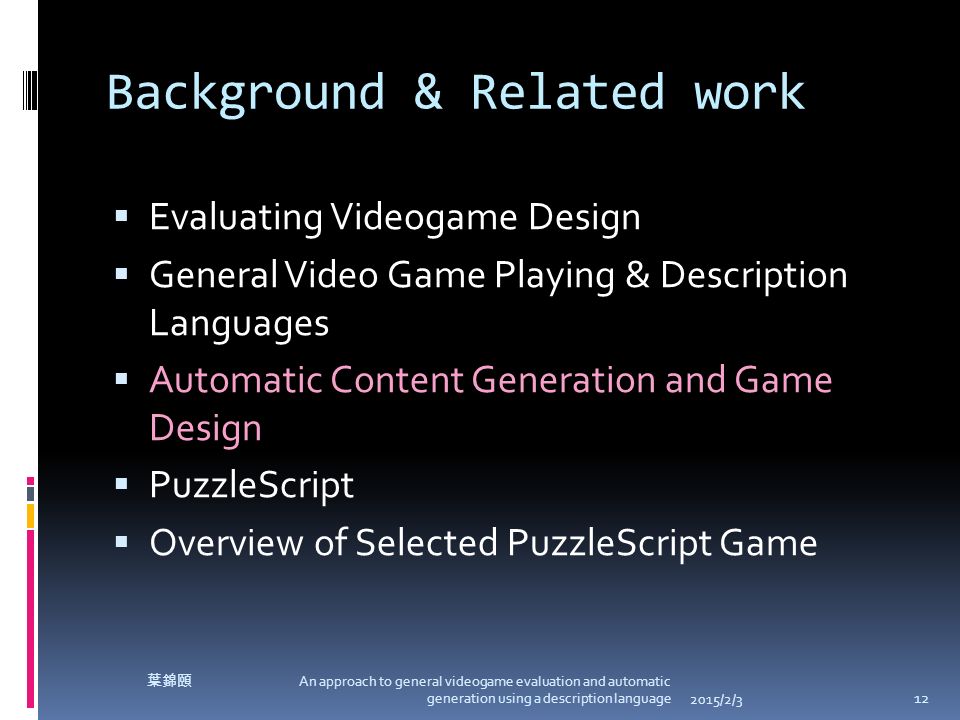 Background & Related work

▪ Evaluating Videogame Design
▪ General Video Game Playing & Description Languages
▪ Automatic Content Generation and Game Design
▪ PuzzleScript
▪ Overview of Selected PuzzleScript Game

葉錦頤

An approach to general videogame evaluation and automatic generation using a description language

2015/2/3

12